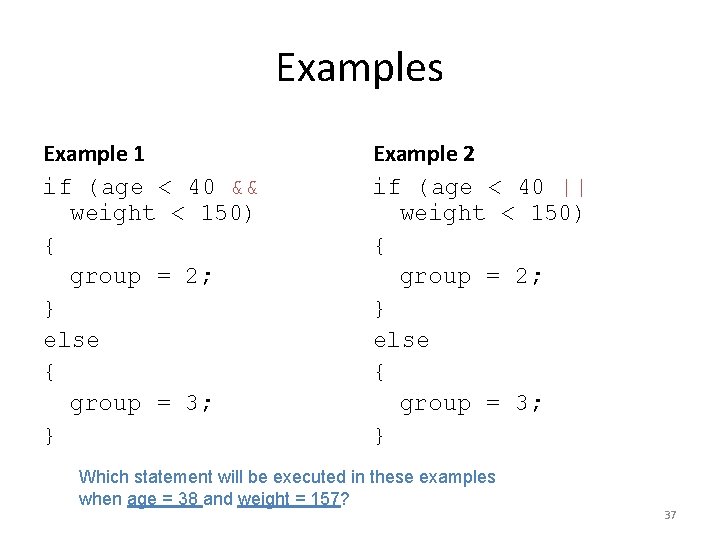 Examples

Example 1

if (age < 40 &&
  weight < 150)
{
  group = 2;
}
else
{
  group = 3;
}

Example 2

if (age < 40 ||
  weight < 150)
{
  group = 2;
}
else
{
  group = 3;
}

Which statement will be executed in these examples when age = 38 and weight = 157?

37